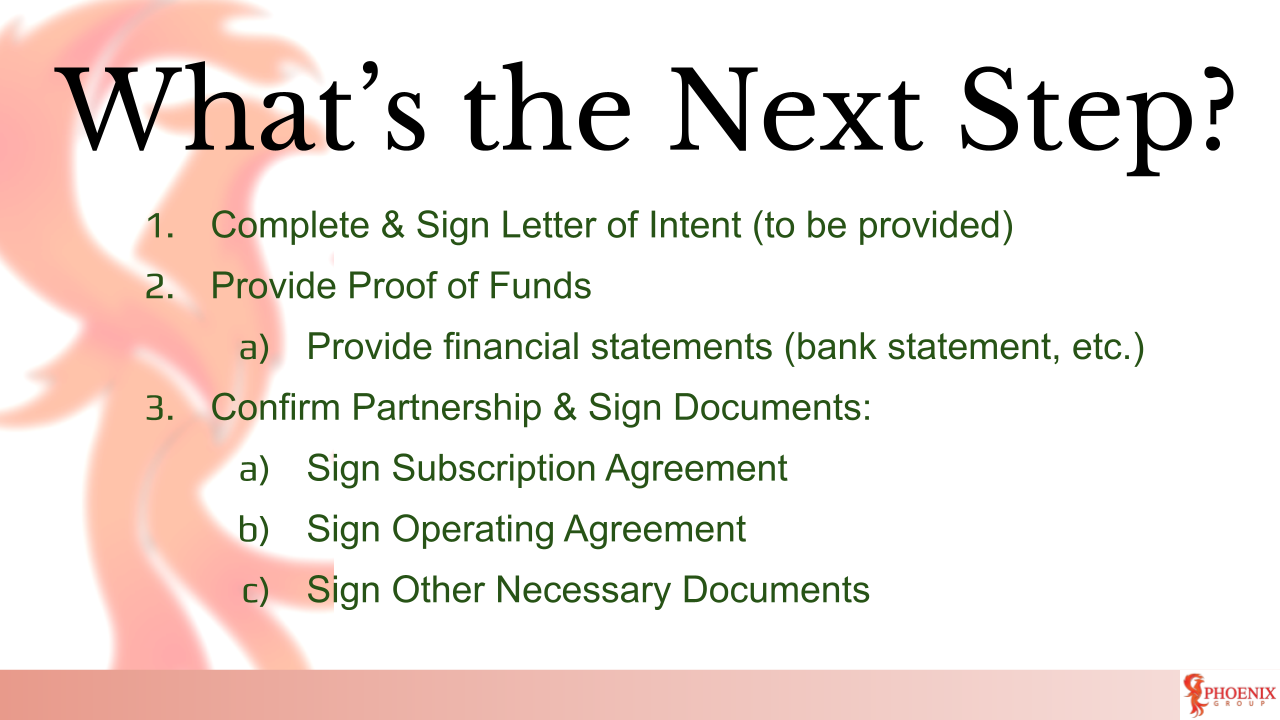 What's the Next Step?

1. Complete & Sign Letter of Intent (to be provided)
2. Provide Proof of Funds
   a) Provide financial statements (bank statement, etc.)
3. Confirm Partnership & Sign Documents:
   a) Sign Subscription Agreement
   b) Sign Operating Agreement
   c) Sign Other Necessary Documents

PHOENIX GROUP